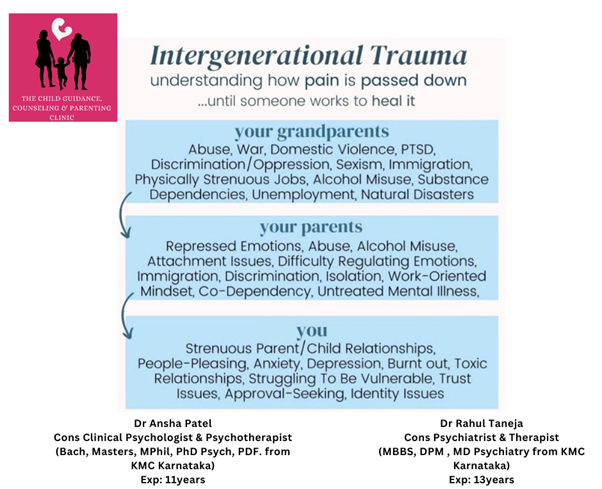 THE CHILD GUIDANCE, COUNSELING & PARENTING CLINIC

Intergenerational Trauma
understanding how pain is passed down
...until someone works to heal it

your grandparents
Abuse, War, Domestic Violence, PTSD, Discrimination/Oppression, Sexism, Immigration, Physically Strenuous Jobs, Alcohol Misuse, Substance Dependencies, Unemployment, Natural Disasters

your parents
Repressed Emotions, Abuse, Alcohol Misuse, Attachment Issues, Difficulty Regulating Emotions, Immigration, Discrimination, Isolation, Work-Oriented Mindset, Co-Dependency, Untreated Mental Illness,

you
Strenuous Parent/Child Relationships, People-Pleasing, Anxiety, Depression, Burnt out, Toxic Relationships, Struggling To Be Vulnerable, Trust Issues, Approval-Seeking, Identity Issues

Dr Ansha Patel
Cons Clinical Psychologist & Psychotherapist
(Bach, Masters, MPhil, PhD Psych, PDF. from KMC Karnataka)
Exp: 11years

Dr Rahul Taneja
Cons Psychiatrist & Therapist
(MBBS, DPM , MD Psychiatry from KMC Karnataka)
Exp: 13years